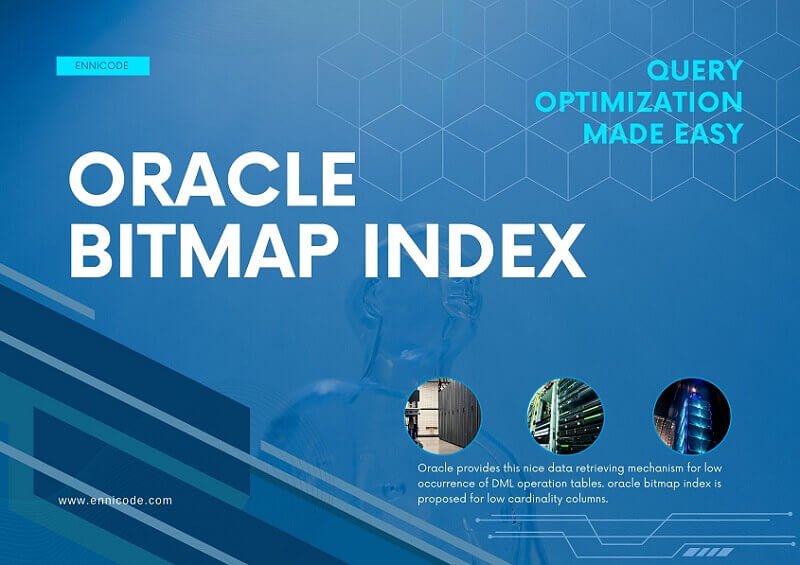 ENNICODE

QUERY OPTIMIZATION MADE EASY

ORACLE BITMAP INDEX

Oracle provides this nice data retrieving mechanism for low occurrence of DML operation tables. oracle bitmap index is proposed for low cardinality columns.

www.ennicode.com